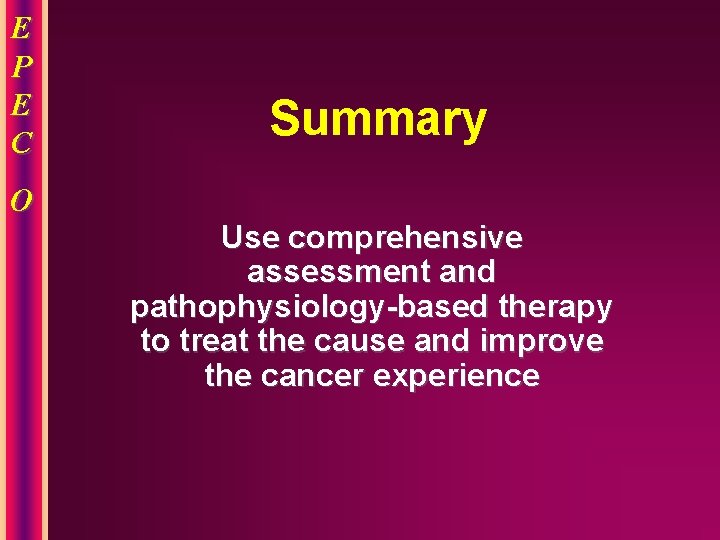 E
P
E
C
O

Summary

Use comprehensive assessment and pathophysiology-based therapy to treat the cause and improve the cancer experience